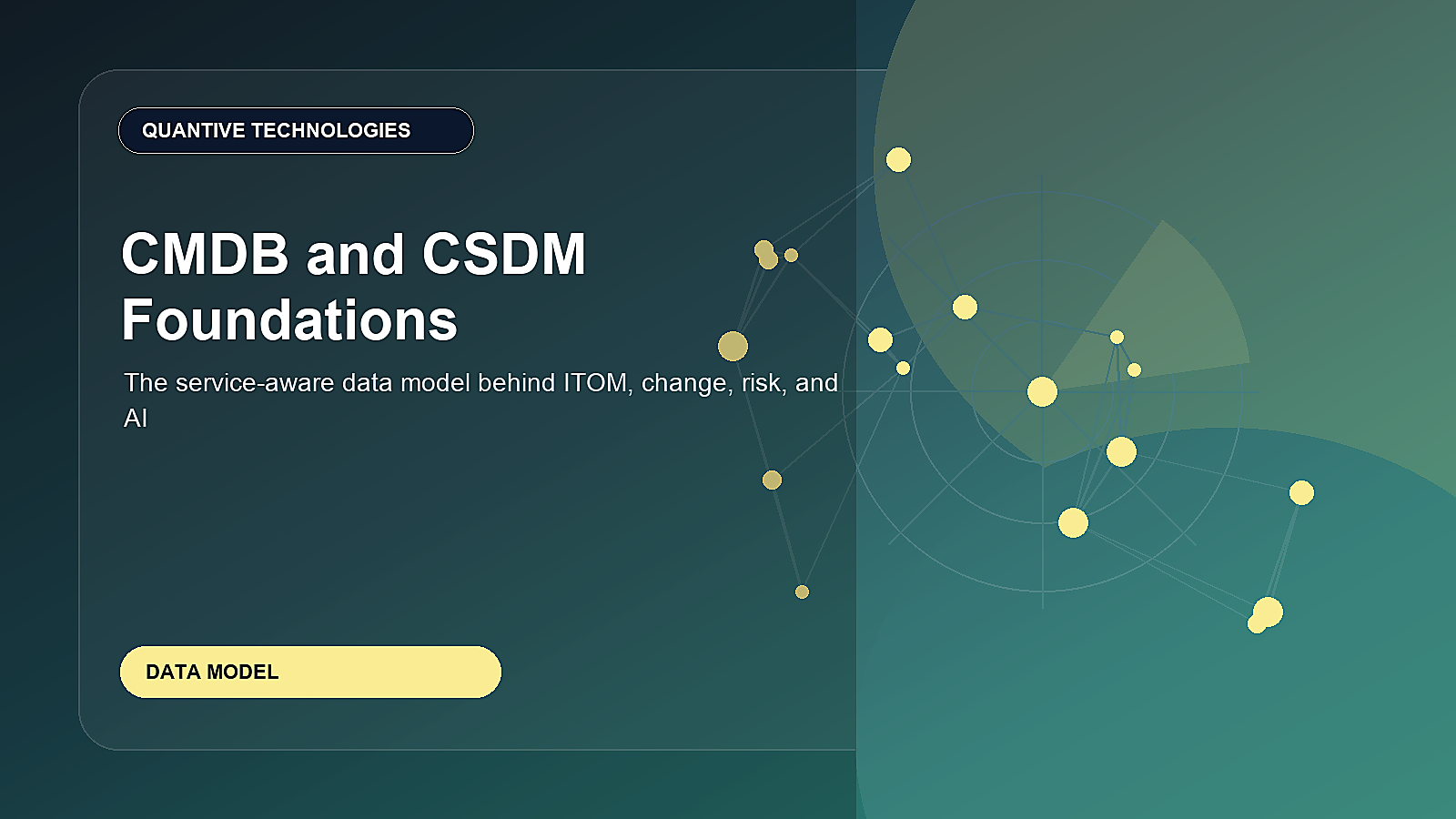 QUANTIVE TECHNOLOGIES

CMDB and CSDM Foundations

The service-aware data model behind ITOM, change, risk, and AI

DATA MODEL